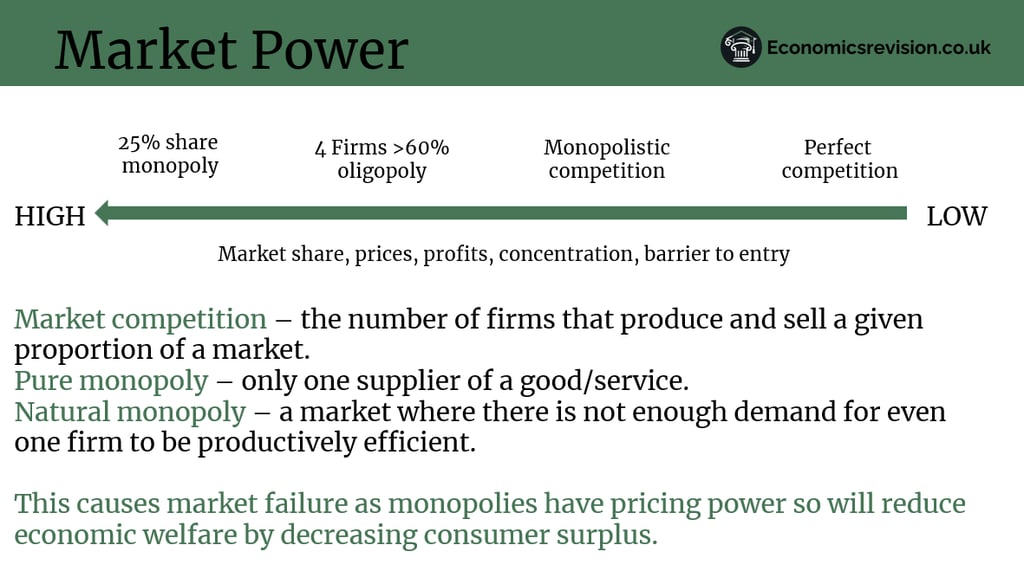 Market Power

Economicsrevision.co.uk

25% share monopoly

4 Firms >60% oligopoly

Monopolistic competition

Perfect competition

HIGH

LOW

Market share, prices, profits, concentration, barrier to entry

Market competition – the number of firms that produce and sell a given proportion of a market.
Pure monopoly – only one supplier of a good/service.
Natural monopoly – a market where there is not enough demand for even one firm to be productively efficient.

This causes market failure as monopolies have pricing power so will reduce economic welfare by decreasing consumer surplus.